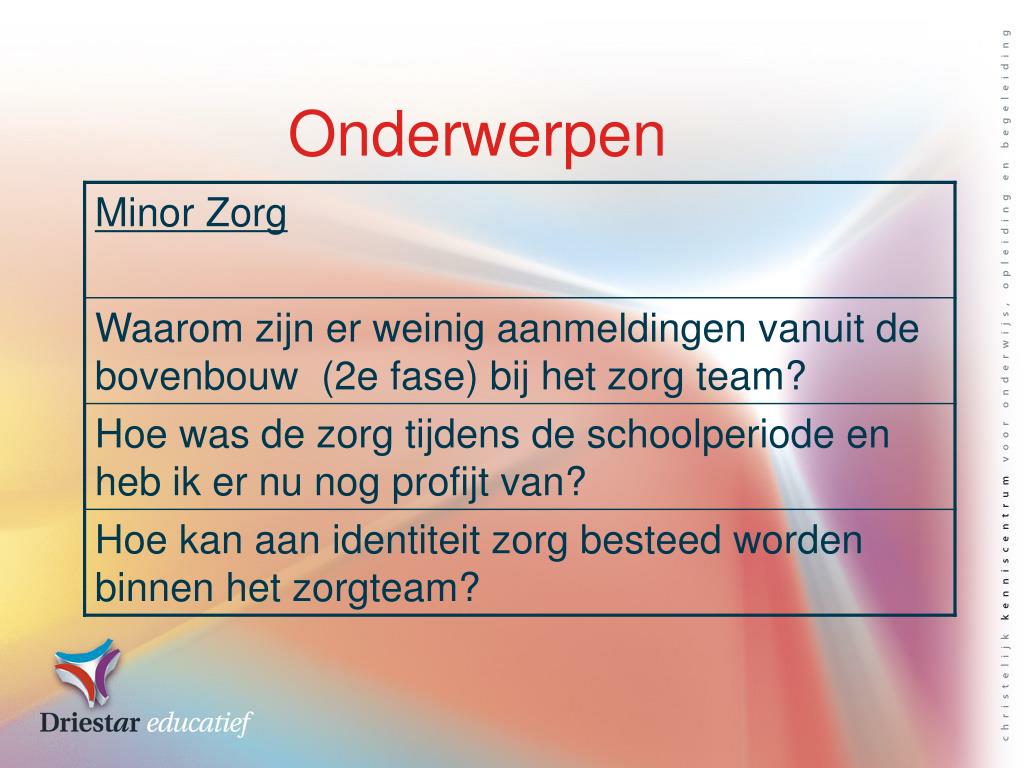 Onderwerpen

| Minor Zorg |
|---|
| Waarom zijn er weinig aanmeldingen vanuit de bovenbouw (2e fase) bij het zorg team? |
| Hoe was de zorg tijdens de schoolperiode en heb ik er nu nog profijt van? |
| Hoe kan aan identiteit zorg besteed worden binnen het zorgteam? |

Driestar educatief

christelijk kenniscentrum voor onderwijs, opleiding en begeleiding